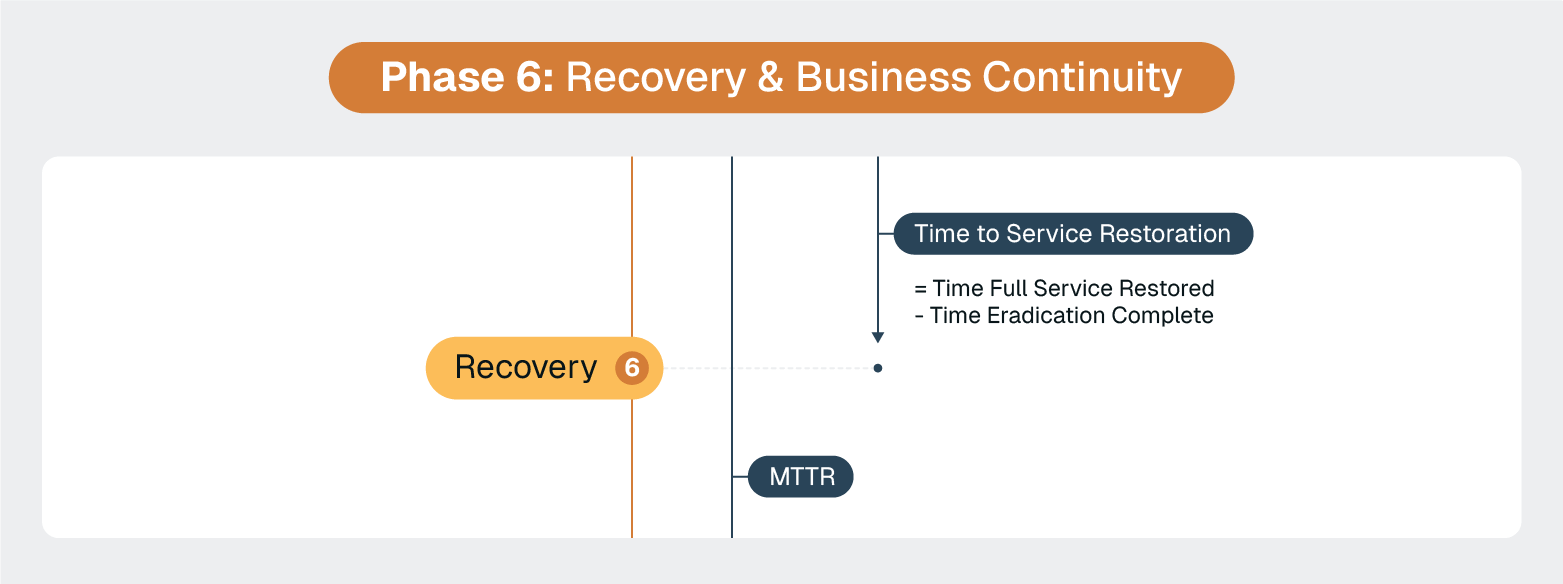 Phase 6: Recovery & Business Continuity

Time to Service Restoration

= Time Full Service Restored
- Time Eradication Complete

Recovery 6

MTTR